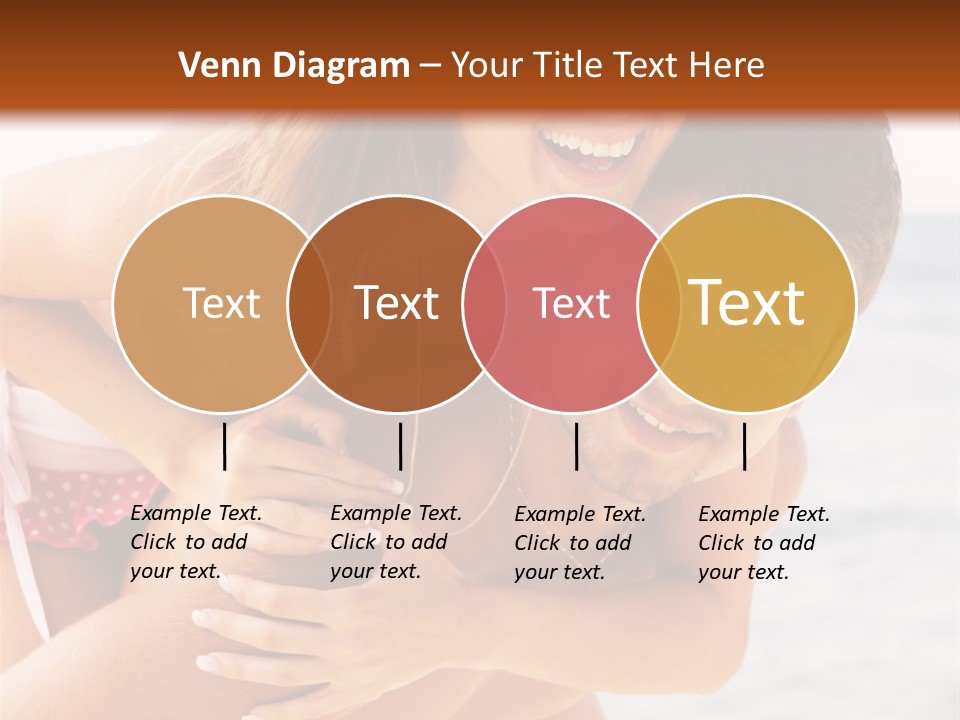 Venn Diagram – Your Title Text Here

Text

Text

Text

Text

Example Text. Click to add your text.

Example Text. Click to add your text.

Example Text. Click to add your text.

Example Text. Click to add your text.